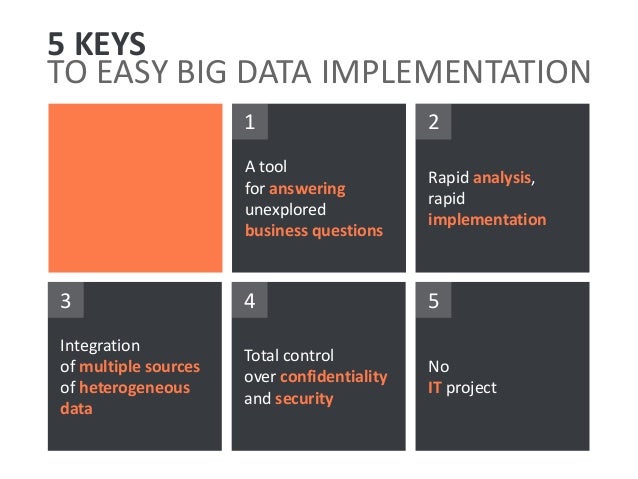 5 KEYS
TO EASY BIG DATA IMPLEMENTATION

1

A tool for answering unexplored business questions

2

Rapid analysis, rapid implementation

3

Integration of multiple sources of heterogeneous data

4

Total control over confidentiality and security

5

No IT project